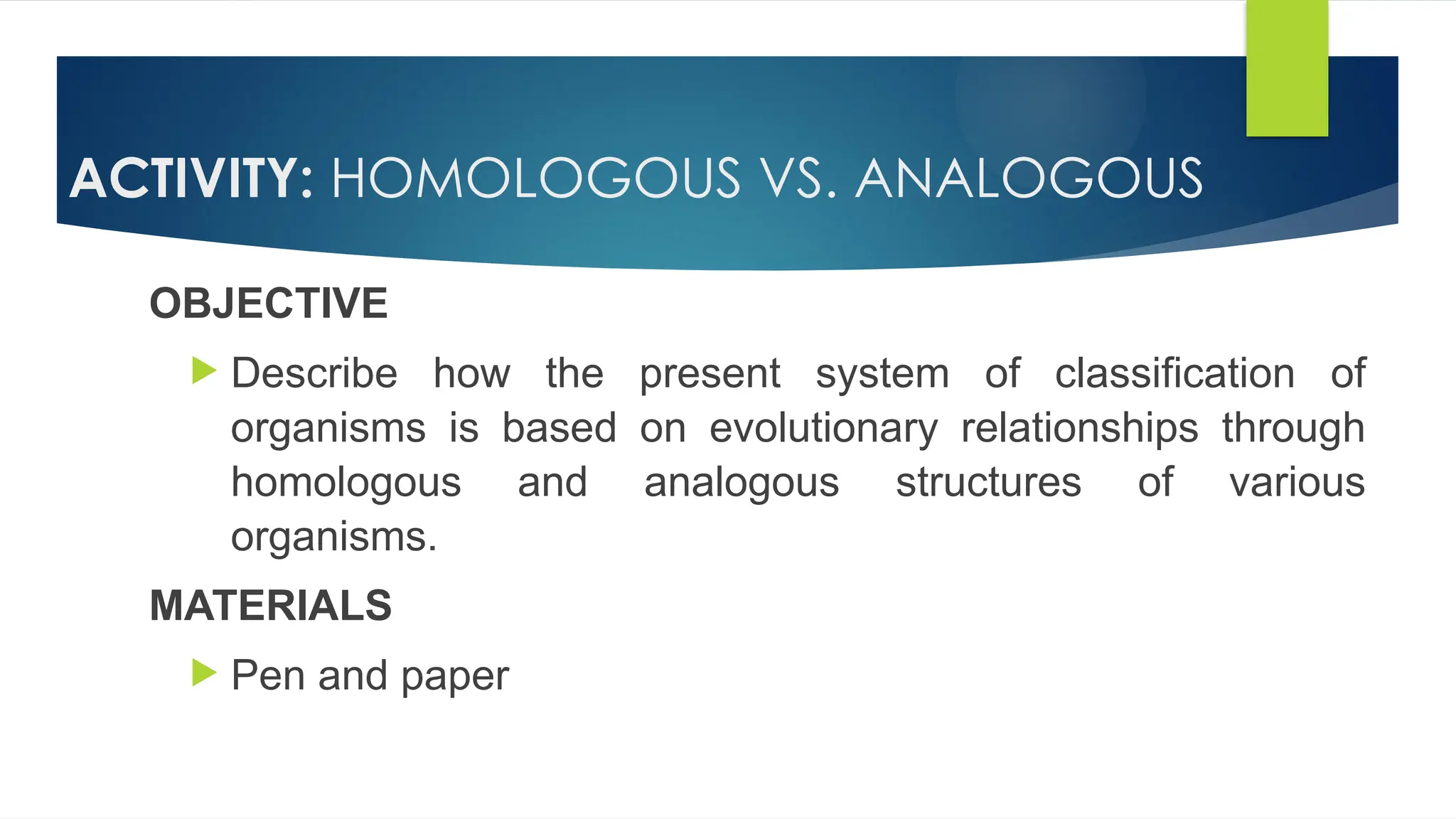 ACTIVITY: HOMOLOGOUS VS. ANALOGOUS

OBJECTIVE

Describe how the present system of classification of organisms is based on evolutionary relationships through homologous and analogous structures of various organisms.

MATERIALS

Pen and paper